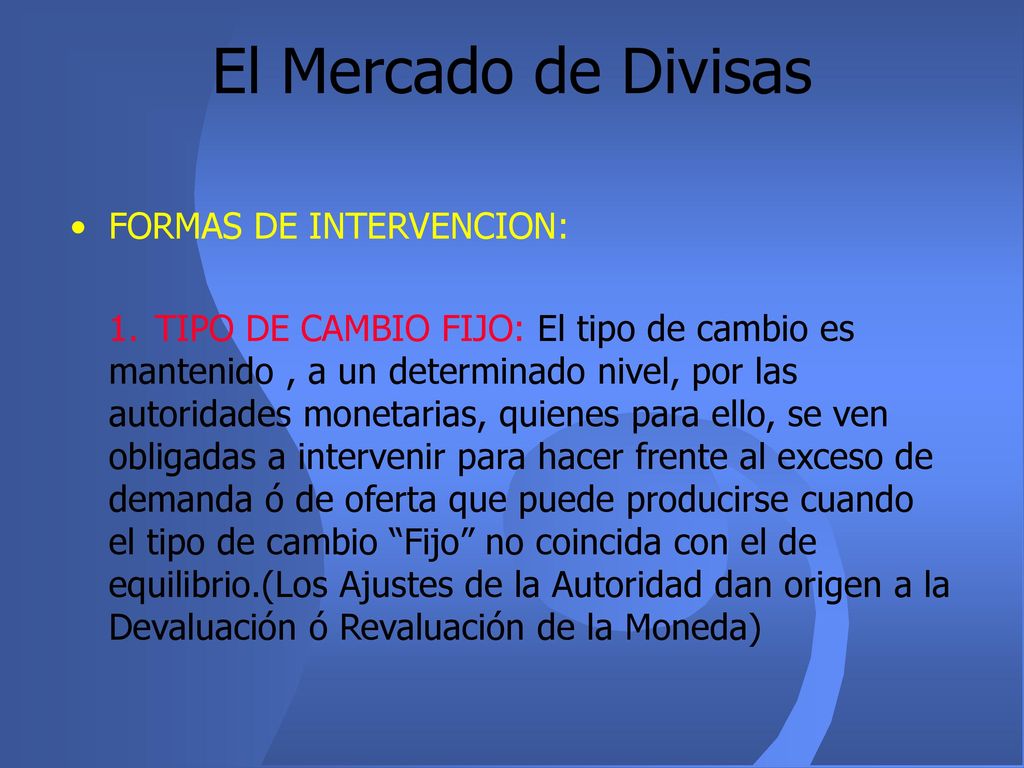 El Mercado de Divisas

• FORMAS DE INTERVENCION:

1. TIPO DE CAMBIO FIJO: El tipo de cambio es mantenido , a un determinado nivel, por las autoridades monetarias, quienes para ello, se ven obligadas a intervenir para hacer frente al exceso de demanda ó de oferta que puede producirse cuando el tipo de cambio “Fijo” no coincida con el de equilibrio.(Los Ajustes de la Autoridad dan origen a la Devaluación ó Revaluación de la Moneda)